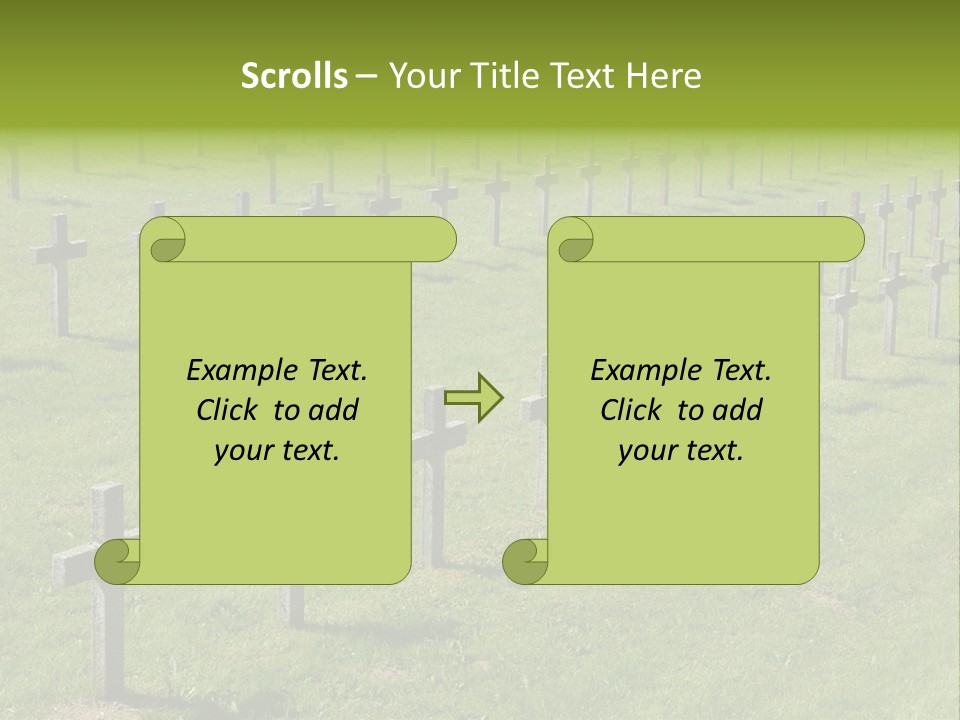 Scrolls – Your Title Text Here

Example Text. Click to add your text.

Example Text. Click to add your text.